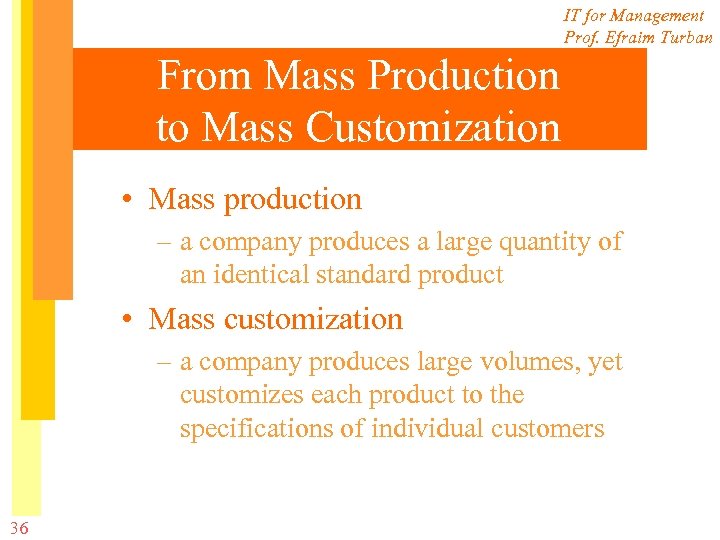 IT for Management
Prof. Efraim Turban

From Mass Production to Mass Customization

• Mass production
– a company produces a large quantity of an identical standard product
• Mass customization
– a company produces large volumes, yet customizes each product to the specifications of individual customers

36